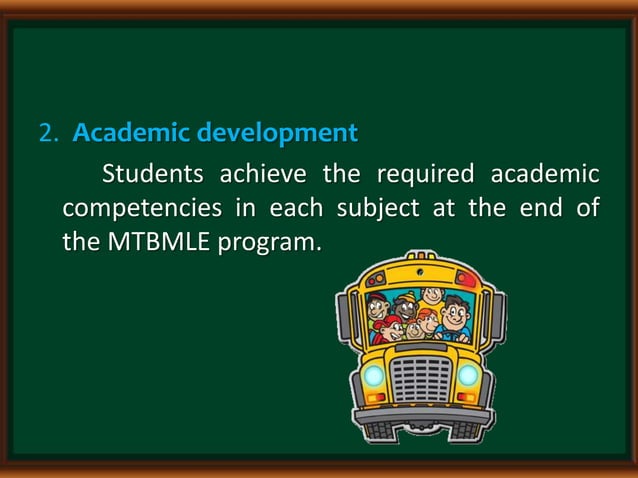 2. Academic development

Students achieve the required academic competencies in each subject at the end of the MTBMLE program.